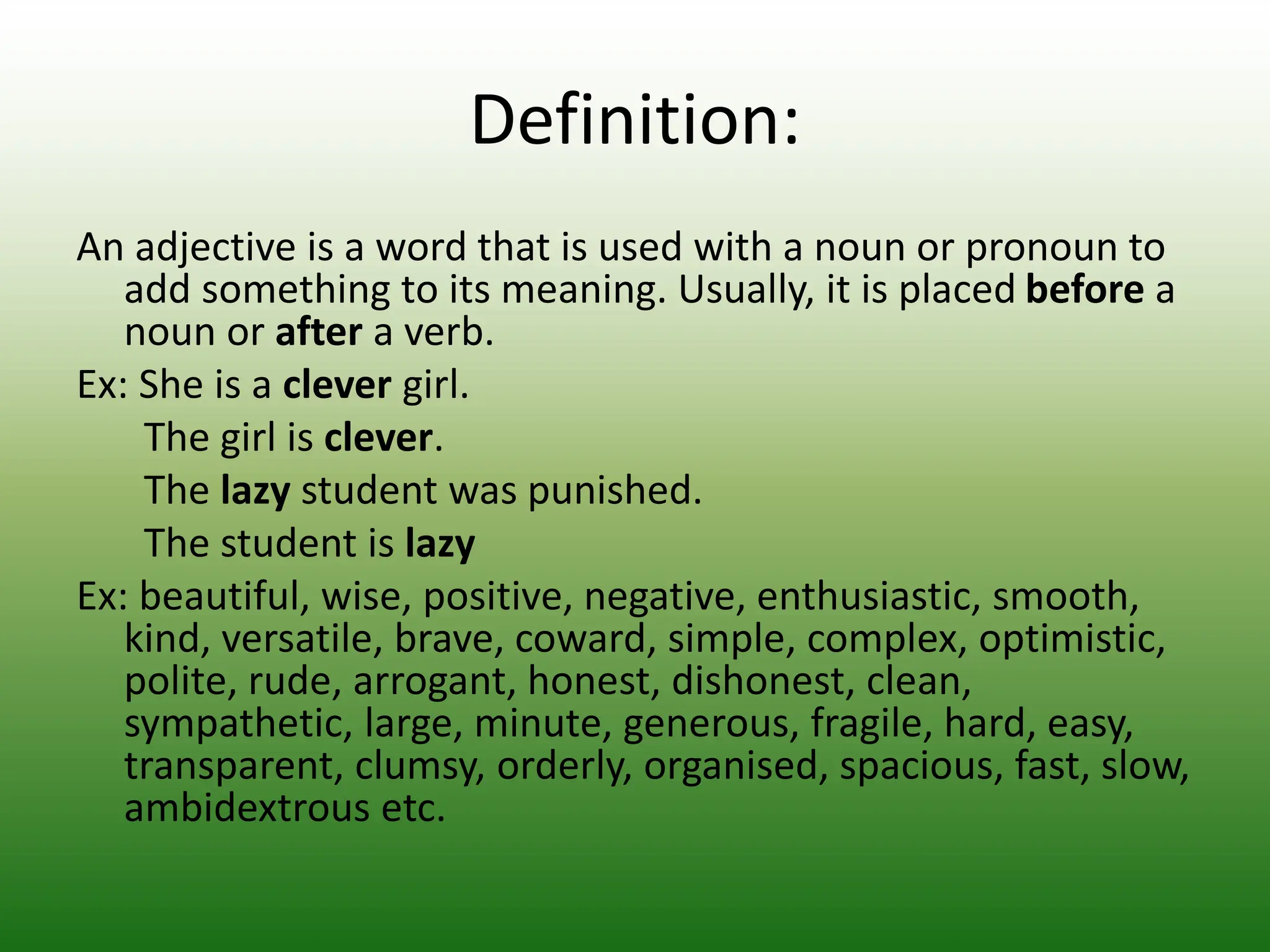 Definition:

An adjective is a word that is used with a noun or pronoun to add something to its meaning. Usually, it is placed before a noun or after a verb.

Ex: She is a clever girl.

The girl is clever.

The lazy student was punished.

The student is lazy

Ex: beautiful, wise, positive, negative, enthusiastic, smooth, kind, versatile, brave, coward, simple, complex, optimistic, polite, rude, arrogant, honest, dishonest, clean, sympathetic, large, minute, generous, fragile, hard, easy, transparent, clumsy, orderly, organised, spacious, fast, slow, ambidextrous etc.